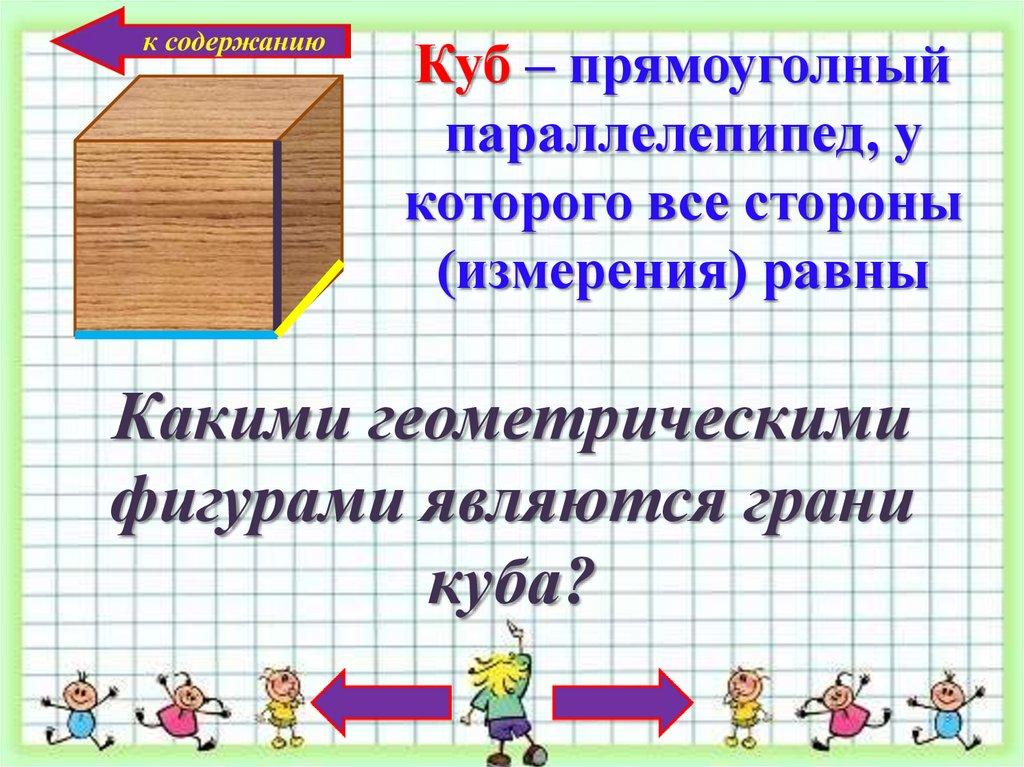 к содержанию

Куб – прямоуголный параллелепипед, у которого все стороны (измерения) равны

Какими геометрическими фигурами являются грани куба?